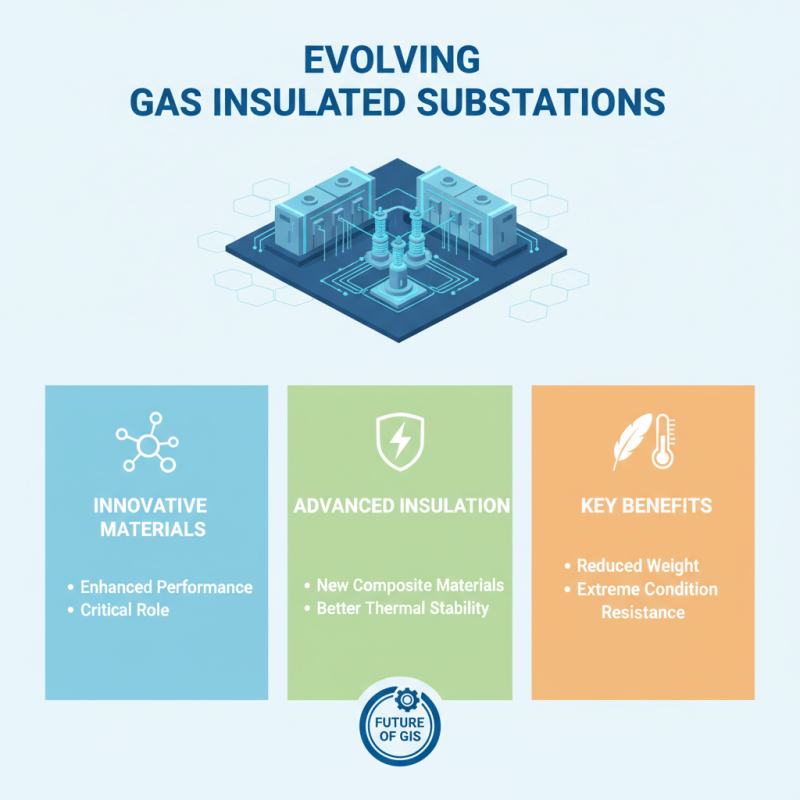 EVOLVING
GAS INSULATED SUBSTATIONS

INNOVATIVE MATERIALS

• Enhanced Performance
• Critical Role

ADVANCED INSULATION

• New Composite Materials
• Better Thermal Stability

KEY BENEFITS

• Reduced Weight
• Extreme Condition Resistance

FUTURE OF GIS